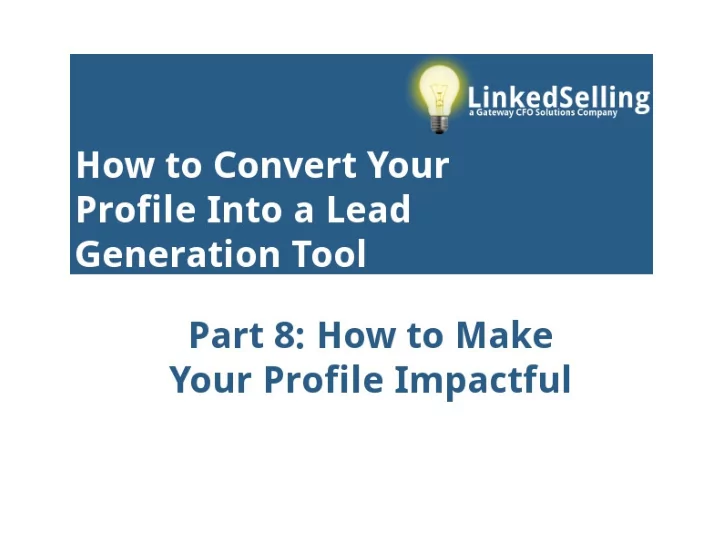 LinkedSelling
a Gateway CFO Solutions Company

How to Convert Your Profile Into a Lead Generation Tool

Part 8: How to Make Your Profile Impactful